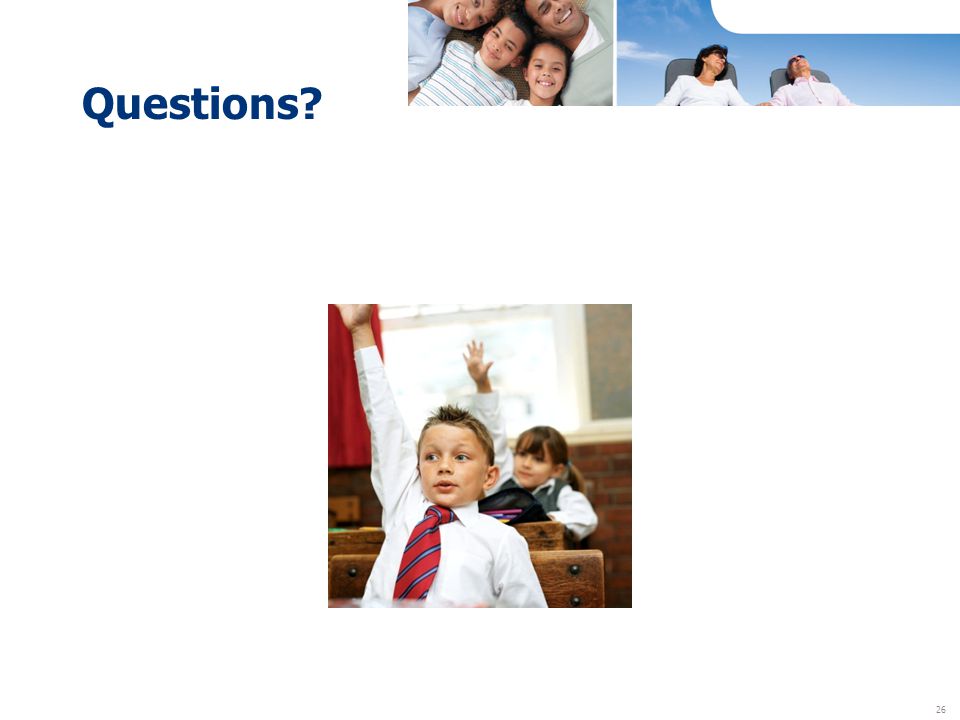 Questions?

26